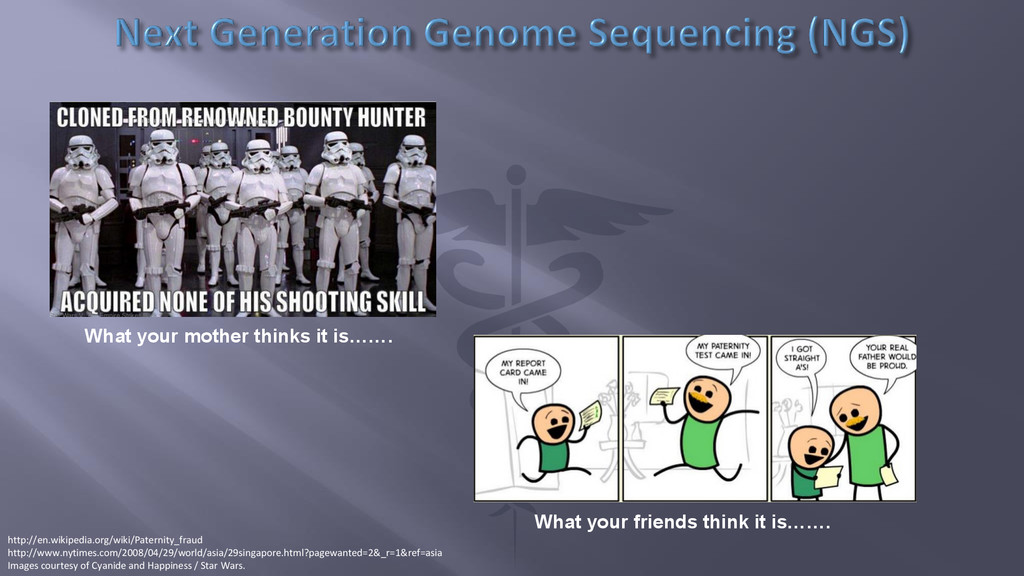 Next Generation Genome Sequencing (NGS)

CLONED FROM RENOWNED BOUNTY HUNTER
ACQUIRED NONE OF HIS SHOOTING SKILL

What your mother thinks it is…….

MY REPORT CARD CAME IN!

MY PATERNITY TEST CAME IN!

I GOT STRAIGHT A'S!

YOUR REAL FATHER WOULD BE PROUD.

What your friends think it is…….

http://en.wikipedia.org/wiki/Paternity_fraud
http://www.nytimes.com/2008/04/29/world/asia/29singapore.html?pagewanted=2&_r=1&ref=asia
Images courtesy of Cyanide and Happiness / Star Wars.